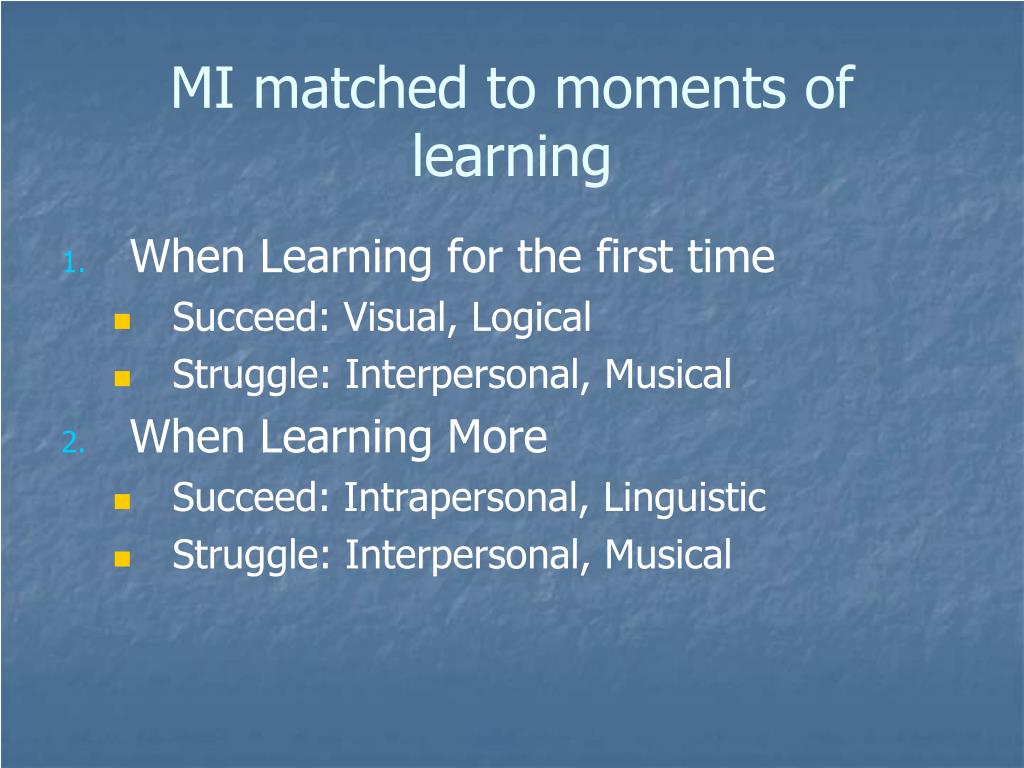 MI matched to moments of learning

1. When Learning for the first time
 - Succeed: Visual, Logical
 - Struggle: Interpersonal, Musical
2. When Learning More
 - Succeed: Intrapersonal, Linguistic
 - Struggle: Interpersonal, Musical